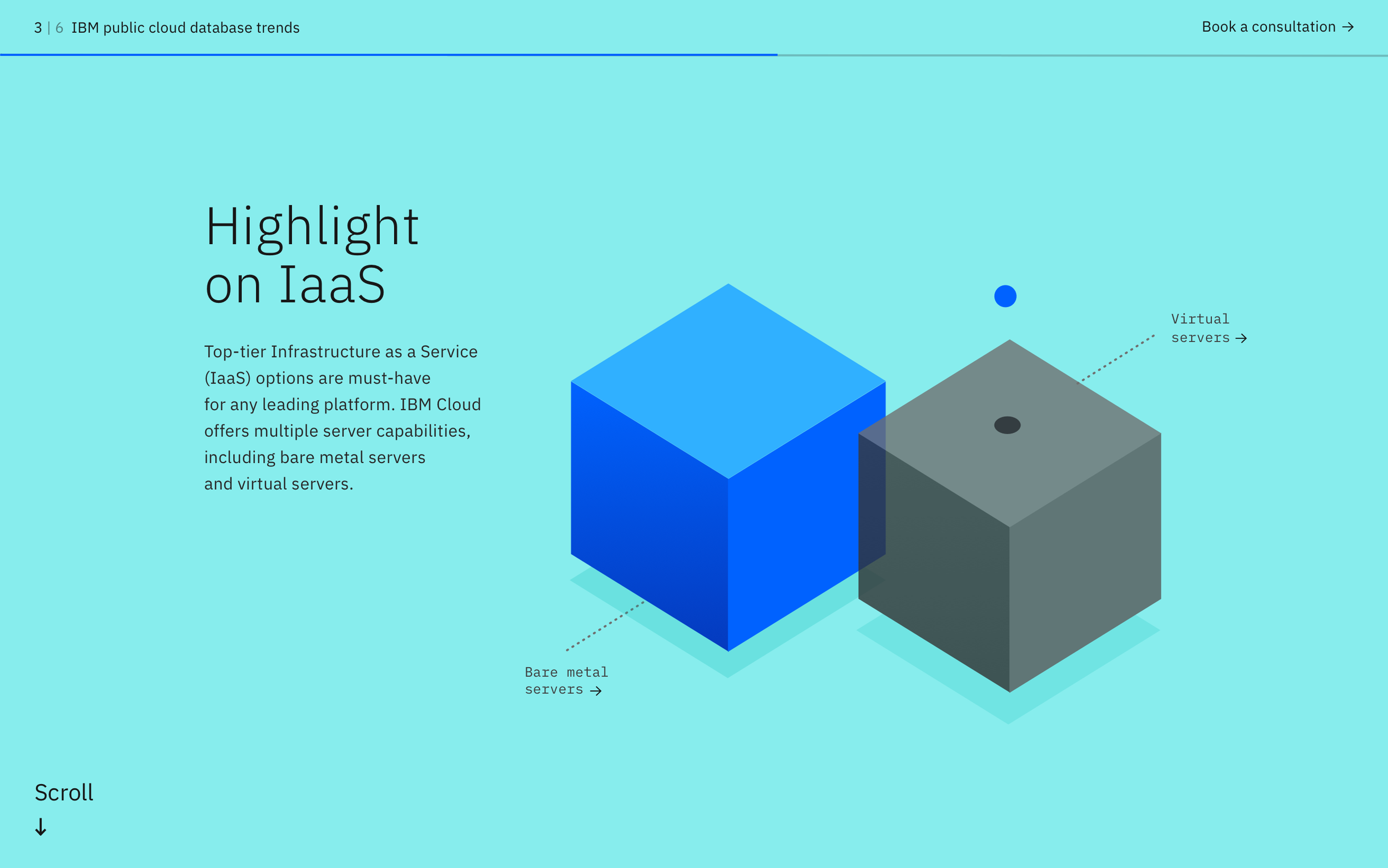 3 | 6 IBM public cloud database trends

Book a consultation →

Highlight on IaaS

Top-tier Infrastructure as a Service (IaaS) options are must-have for any leading platform. IBM Cloud offers multiple server capabilities, including bare metal servers and virtual servers.

Virtual servers →

Bare metal servers →

Scroll

↓